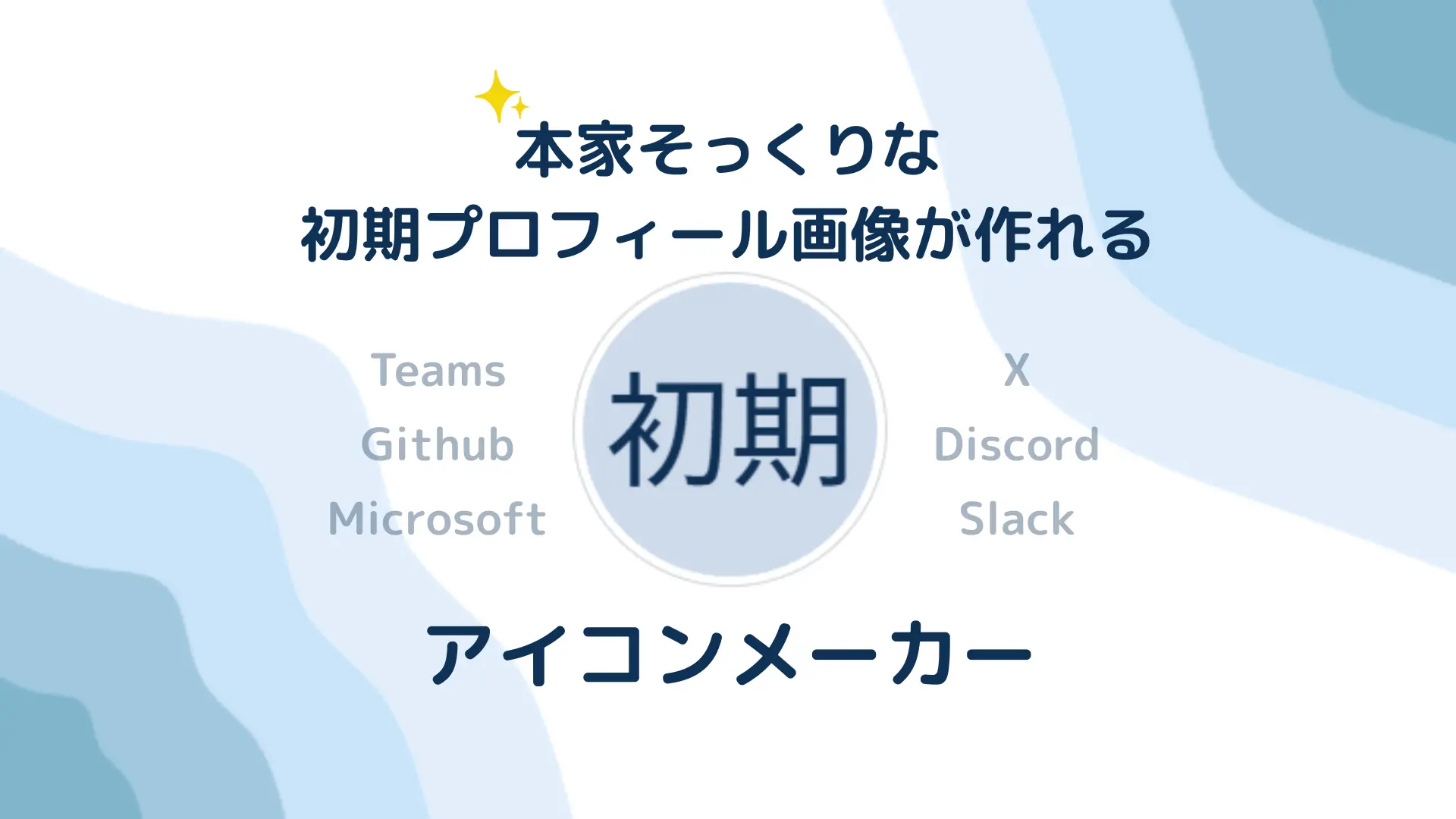 本家そっくりな
初期プロフィール画像が作れる

Teams
Github
Microsoft

初期

X
Discord
Slack

アイコンメーカー